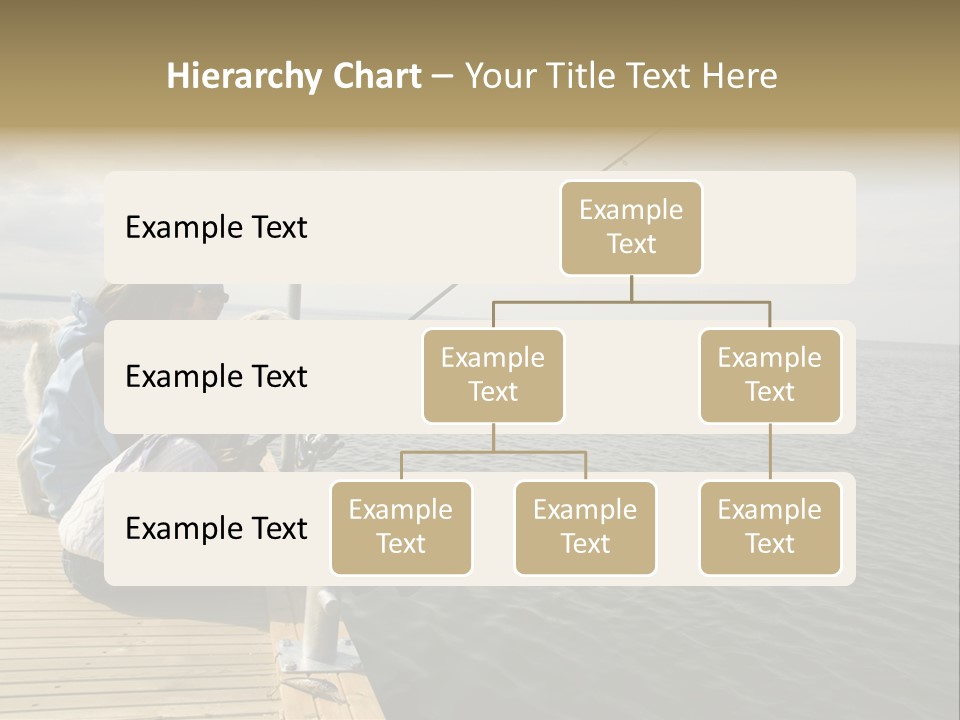 Hierarchy Chart – Your Title Text Here

Example Text

Example Text

Example Text

Example Text

Example Text

Example Text

Example Text

Example Text

Example Text